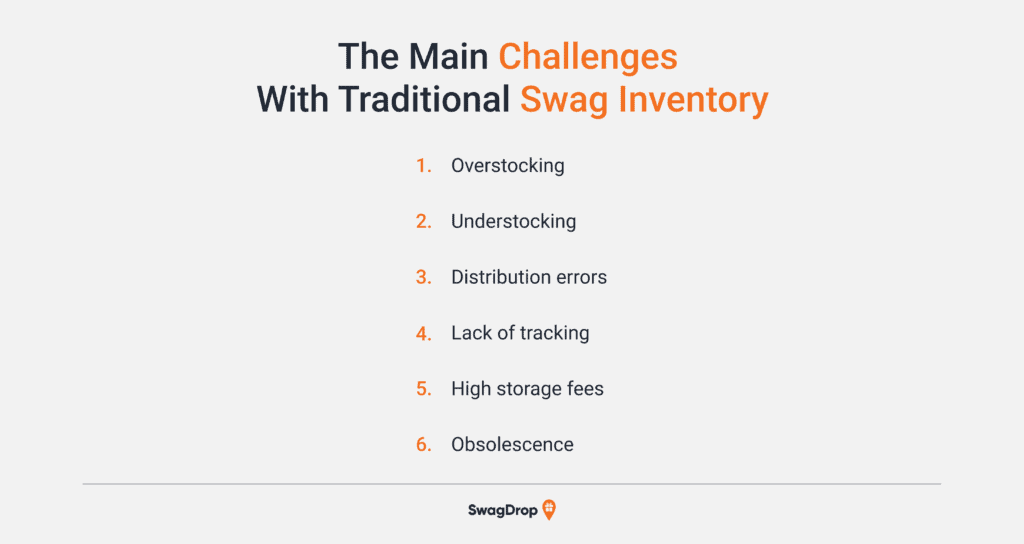 The Main Challenges
With Traditional Swag Inventory

1. Overstocking
2. Understocking
3. Distribution errors
4. Lack of tracking
5. High storage fees
6. Obsolescence

SwagDrop